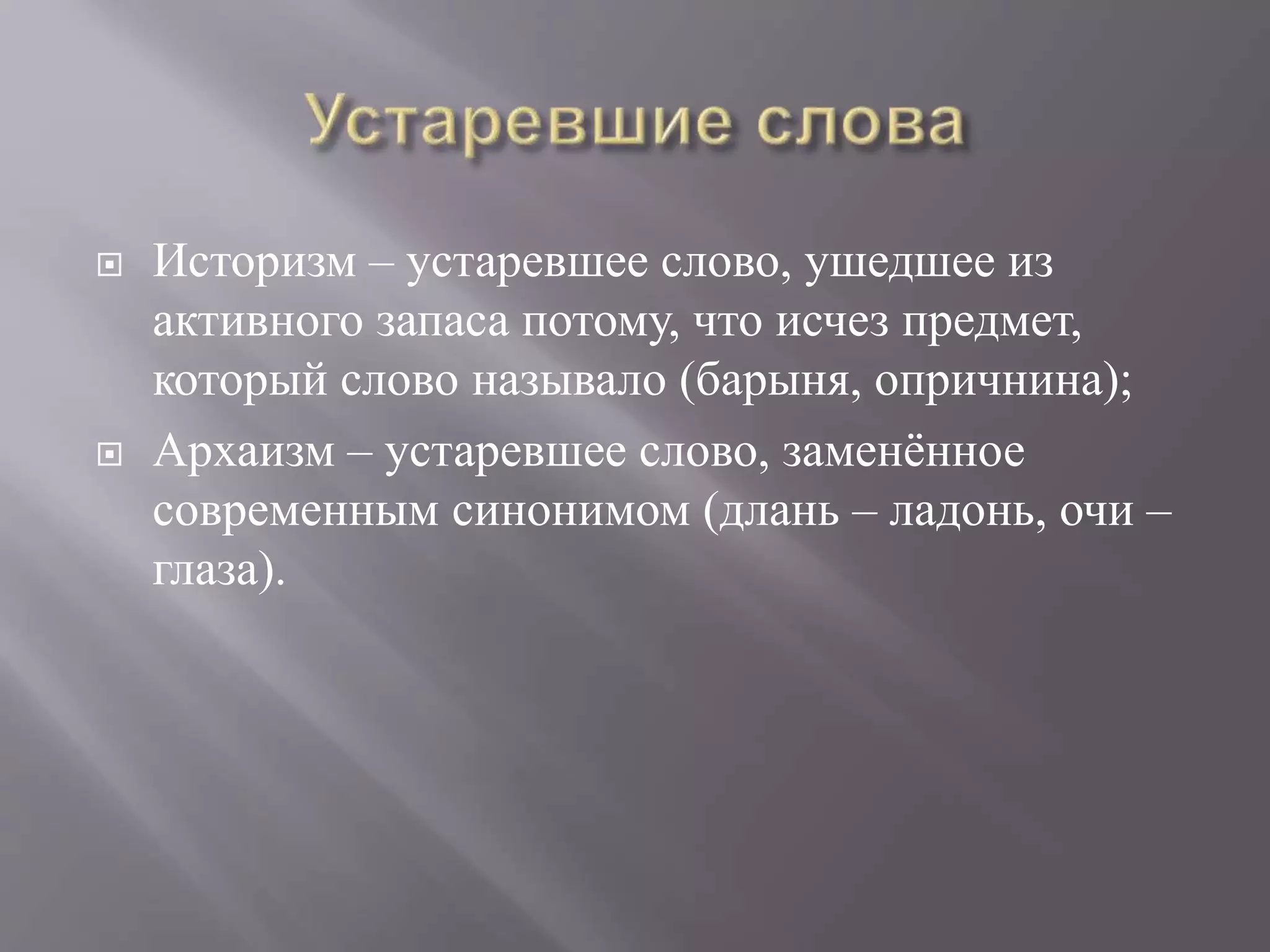 Устаревшие слова

Историзм – устаревшее слово, ушедшее из активного запаса потому, что исчез предмет, который слово называло (барыня, опричнина);

Архаизм – устаревшее слово, заменённое современным синонимом (длань – ладонь, очи – глаза).